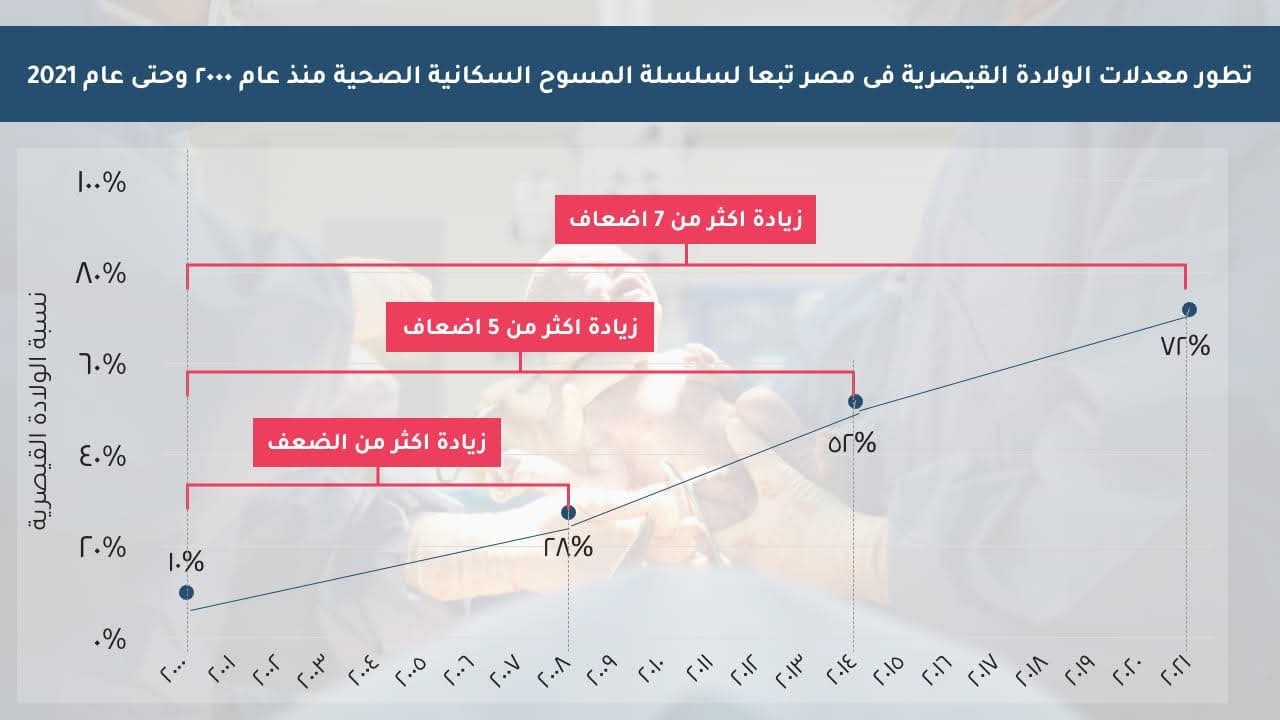 تطور معدلات الولادة القيصرية فى مصر تبعا لسلسلة المسوح السكانية الصحية منذ عام ٢٠٠٠ وحتى عام 2021

نسبة الولادة القيصرية

١٠٠%
٨٠%
٦٠%
٤٠%
٢٠%
٠%

زيادة اكثر من 7 اضعاف
زيادة اكثر من 5 اضعاف
زيادة اكثر من الضعف

١٠%
٢٨%
٥٢%
٧٢%

٢٠٠٠ ٢٠٠١ ٢٠٠٢ ٢٠٠٣ ٢٠٠٤ ٢٠٠٥ ٢٠٠٦ ٢٠٠٧ ٢٠٠٨ ٢٠٠٩ ٢٠١٠ ٢٠١١ ٢٠١٢ ٢٠١٣ ٢٠١٤ ٢٠١٥ ٢٠١٦ ٢٠١٧ ٢٠١٨ ٢٠١٩ ٢٠٢٠ ٢٠٢١